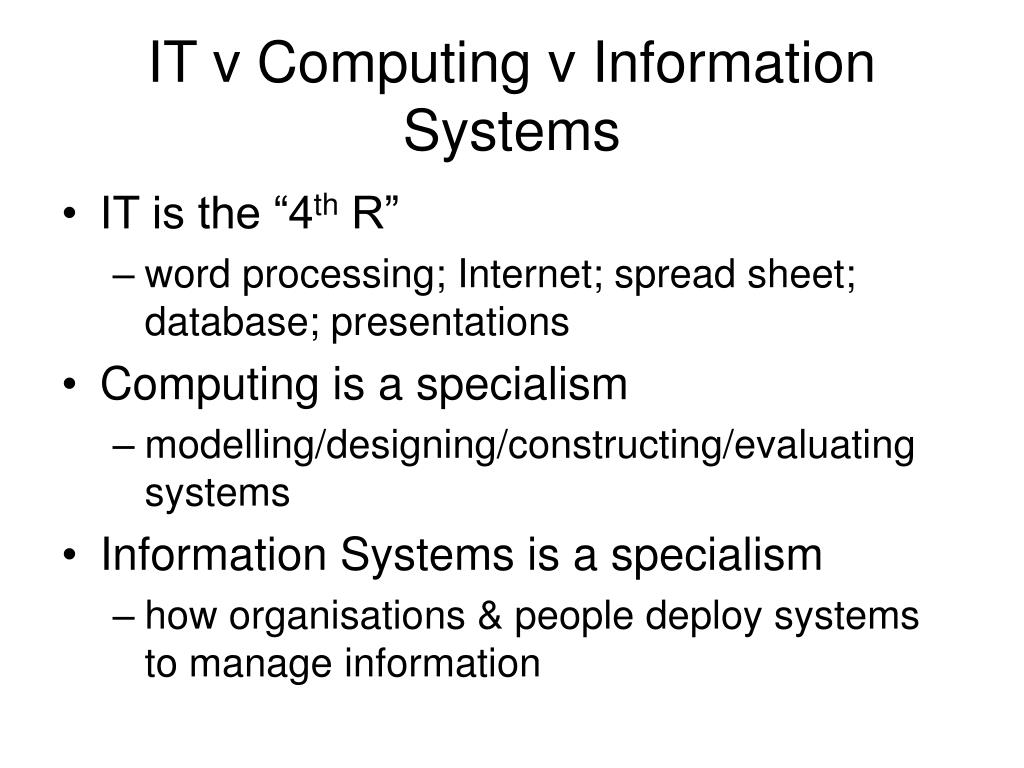 IT v Computing v Information Systems

• IT is the “4$^{th}$ R”
– word processing; Internet; spread sheet; database; presentations
• Computing is a specialism
– modelling/designing/constructing/evaluating systems
• Information Systems is a specialism
– how organisations & people deploy systems to manage information